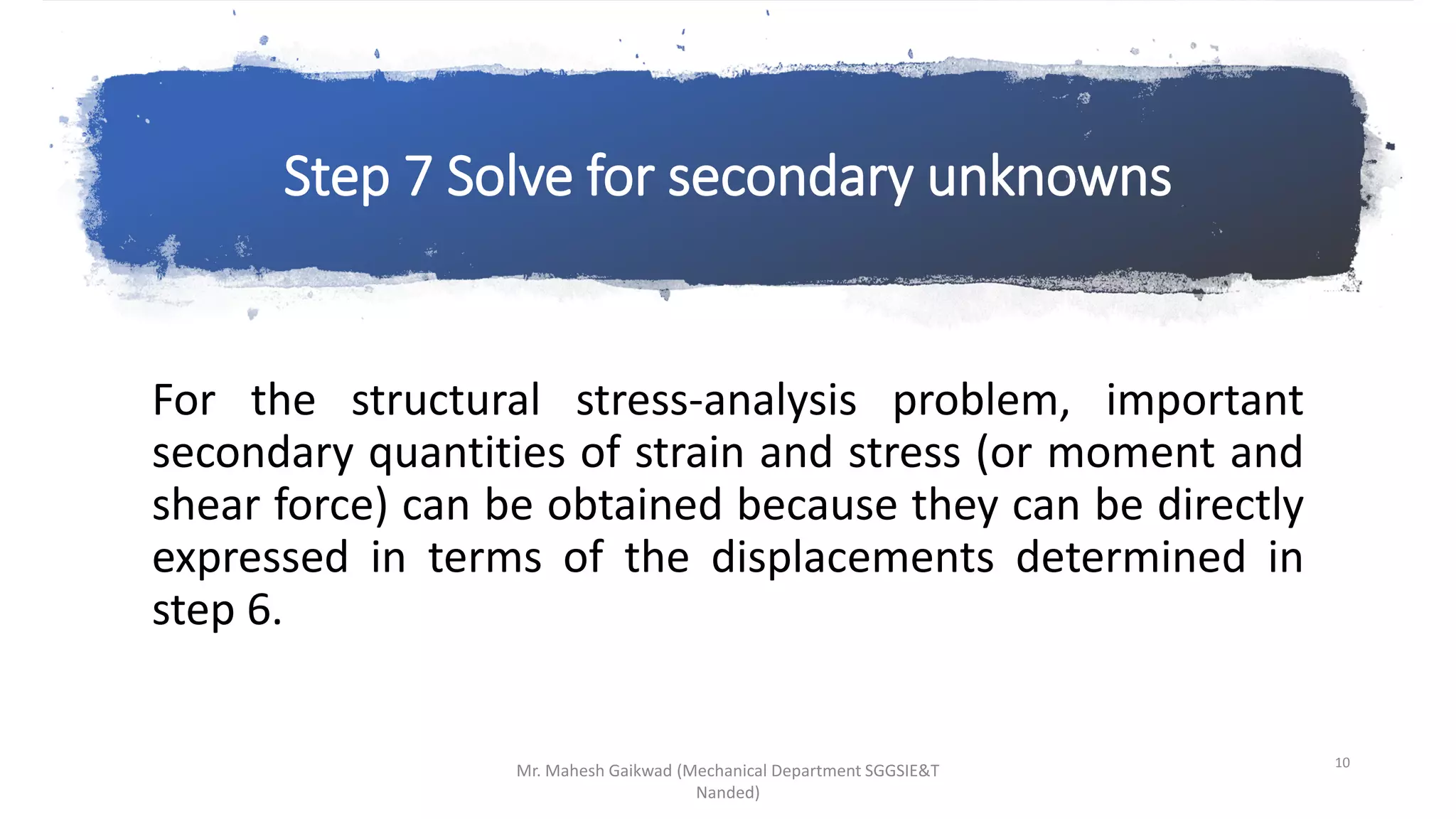 Step 7 Solve for secondary unknowns

For the structural stress-analysis problem, important secondary quantities of strain and stress (or moment and shear force) can be obtained because they can be directly expressed in terms of the displacements determined in step 6.

Mr. Mahesh Gaikwad (Mechanical Department SGGSIE&T Nanded)

10